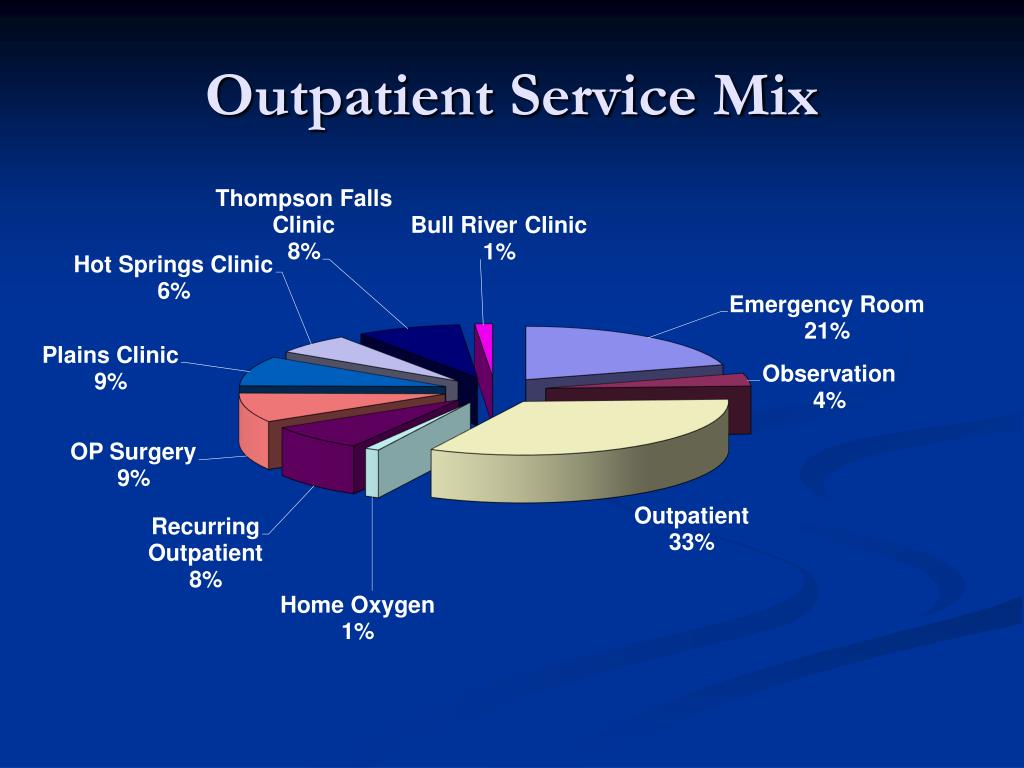 Outpatient Service Mix

Thompson Falls Clinic
8%

Bull River Clinic
1%

Hot Springs Clinic
6%

Emergency Room
21%

Plains Clinic
9%

Observation
4%

OP Surgery
9%

Recurring Outpatient
8%

Outpatient
33%

Home Oxygen
1%